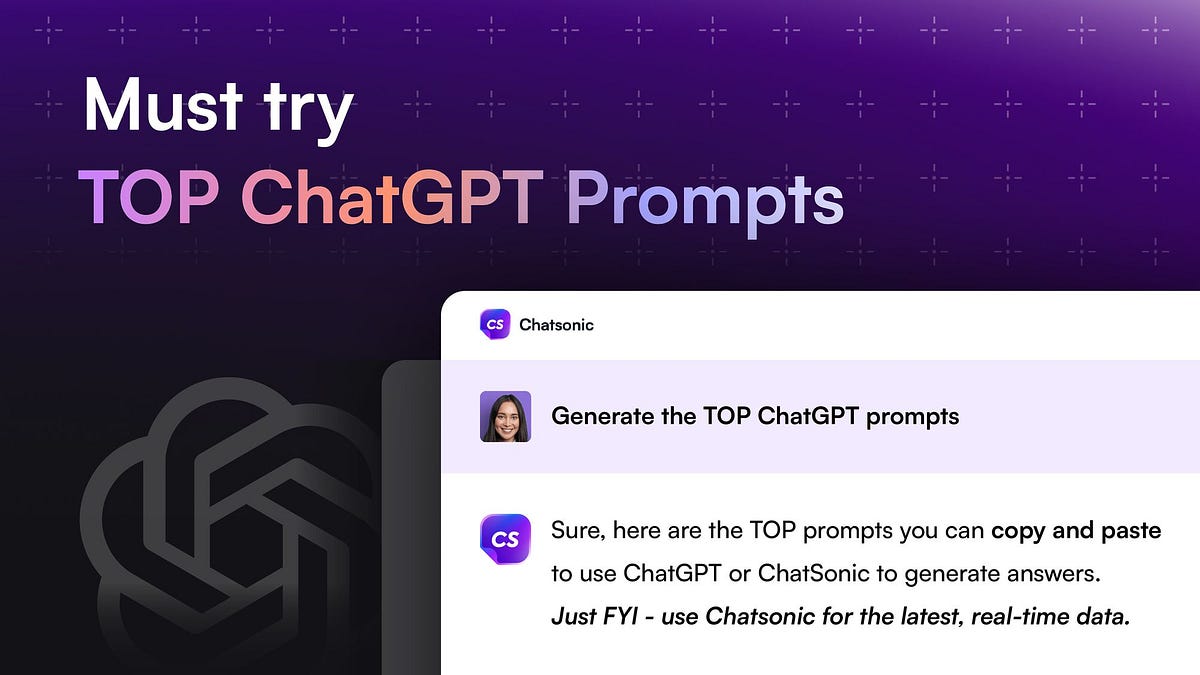 Must try
TOP ChatGPT Prompts

CS Chatsonic

Generate the TOP ChatGPT prompts

CS Sure, here are the TOP prompts you can copy and paste to use ChatGPT or ChatSonic to generate answers. Just FYI - use Chatsonic for the latest, real-time data.